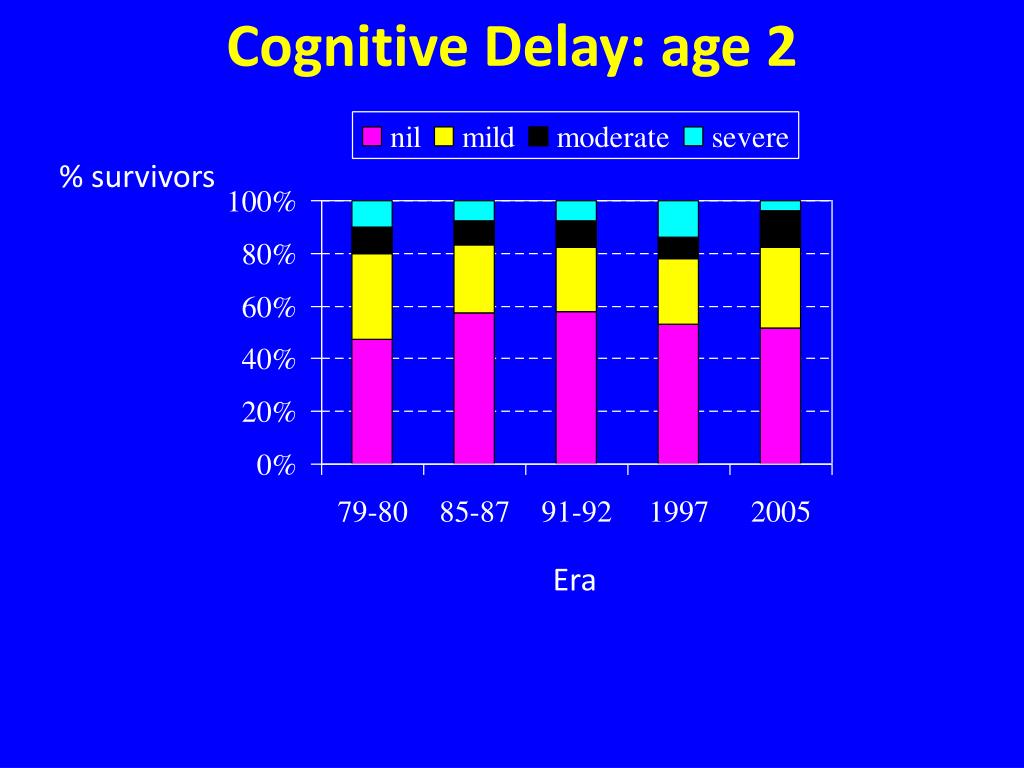 Cognitive Delay: age 2

nil mild moderate severe

% survivors

100%
80%
60%
40%
20%
0%

79-80 85-87 91-92 1997 2005

Era